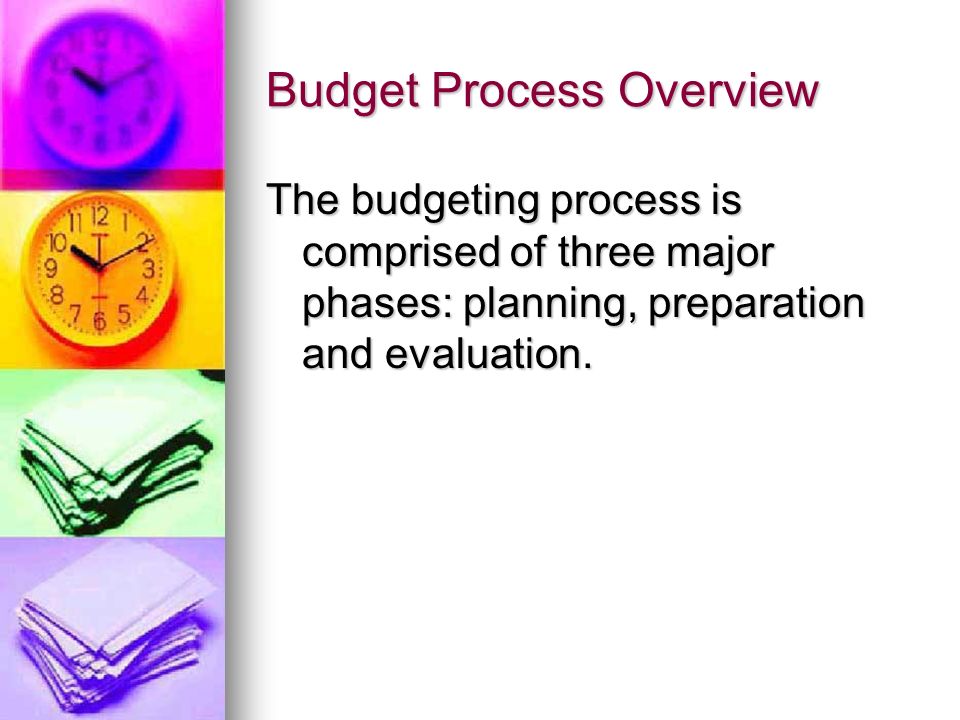 Budget Process Overview

The budgeting process is comprised of three major phases: planning, preparation and evaluation.